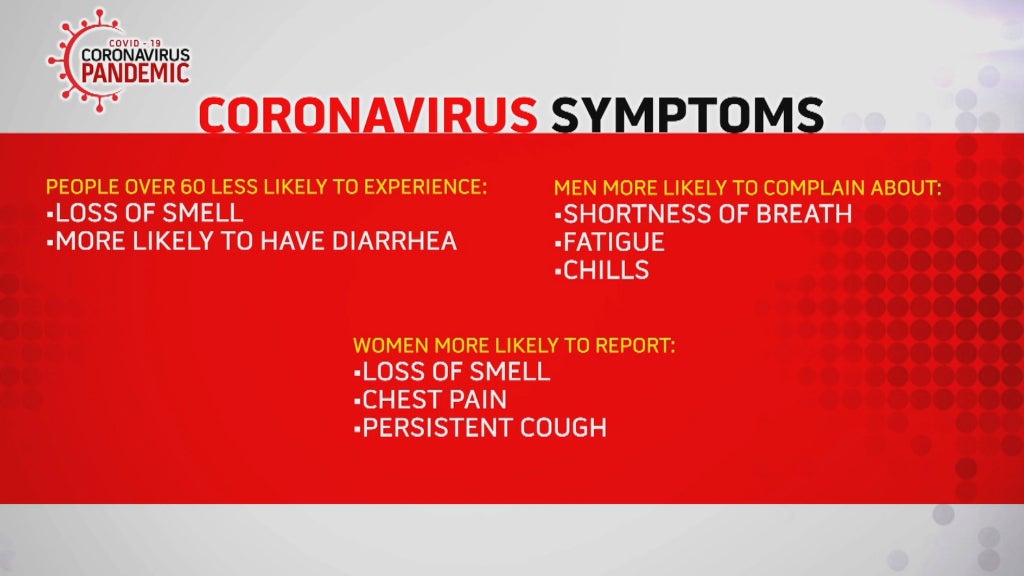 COVID - 19
CORONAVIRUS
PANDEMIC

CORONAVIRUS SYMPTOMS

PEOPLE OVER 60 LESS LIKELY TO EXPERIENCE:
▪LOSS OF SMELL
▪MORE LIKELY TO HAVE DIARRHEA

MEN MORE LIKELY TO COMPLAIN ABOUT:
▪SHORTNESS OF BREATH
▪FATIGUE
▪CHILLS

WOMEN MORE LIKELY TO REPORT:
▪LOSS OF SMELL
▪CHEST PAIN
▪PERSISTENT COUGH